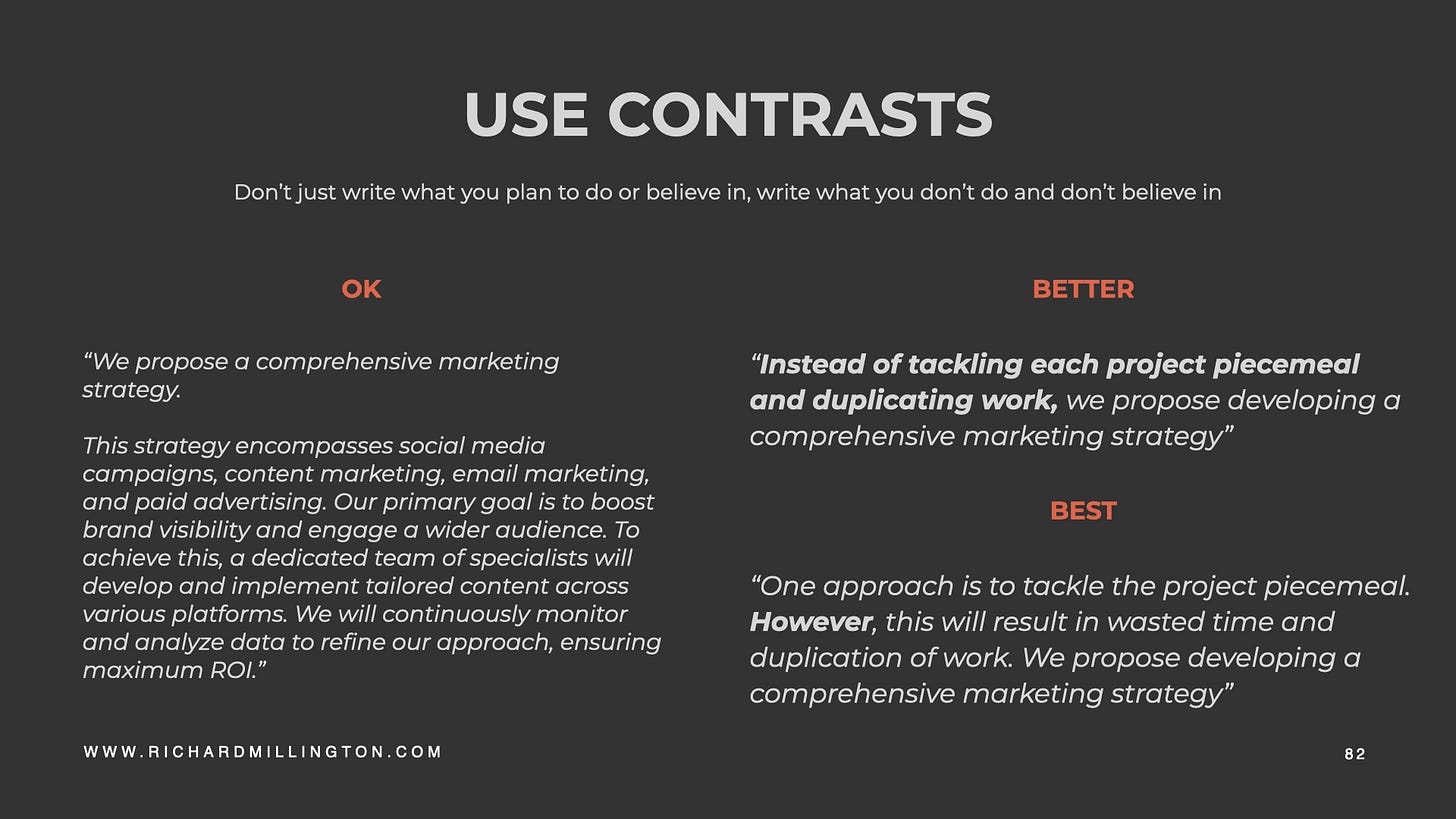 USE CONTRASTS

Don’t just write what you plan to do or believe in, write what you don’t do and don’t believe in

OK

“We propose a comprehensive marketing strategy.

This strategy encompasses social media campaigns, content marketing, email marketing, and paid advertising. Our primary goal is to boost brand visibility and engage a wider audience. To achieve this, a dedicated team of specialists will develop and implement tailored content across various platforms. We will continuously monitor and analyze data to refine our approach, ensuring maximum ROI.”

BETTER

“Instead of tackling each project piecemeal and duplicating work, we propose developing a comprehensive marketing strategy”

BEST

“One approach is to tackle the project piecemeal. However, this will result in wasted time and duplication of work. We propose developing a comprehensive marketing strategy”

WWW.RICHARDMILLINGTON.COM

82